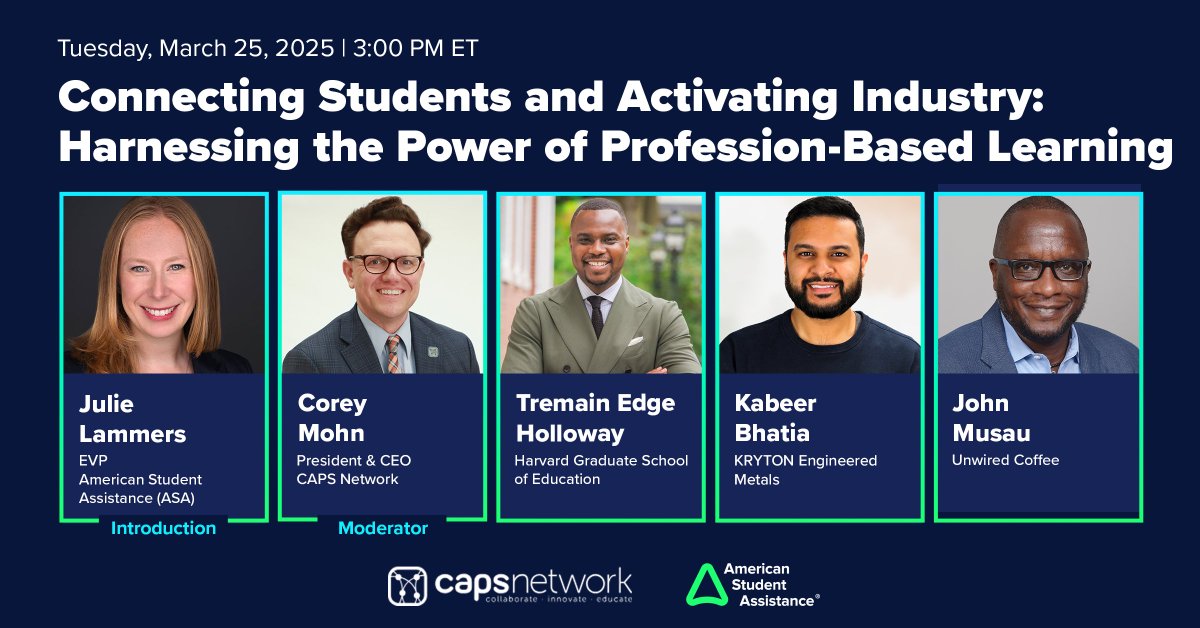 Tuesday, March 25, 2025 | 3:00 PM ET

Connecting Students and Activating Industry: Harnessing the Power of Profession-Based Learning

Julie Lammers
EVP
American Student Assistance (ASA)
Introduction

Corey Mohn
President & CEO
CAPS Network
Moderator

Tremain Edge Holloway
Harvard Graduate School of Education

Kabeer Bhatia
KRYTON Engineered Metals

John Musau
Unwired Coffee

capsnetwork
collaborate · innovate · educate

American Student Assistance®